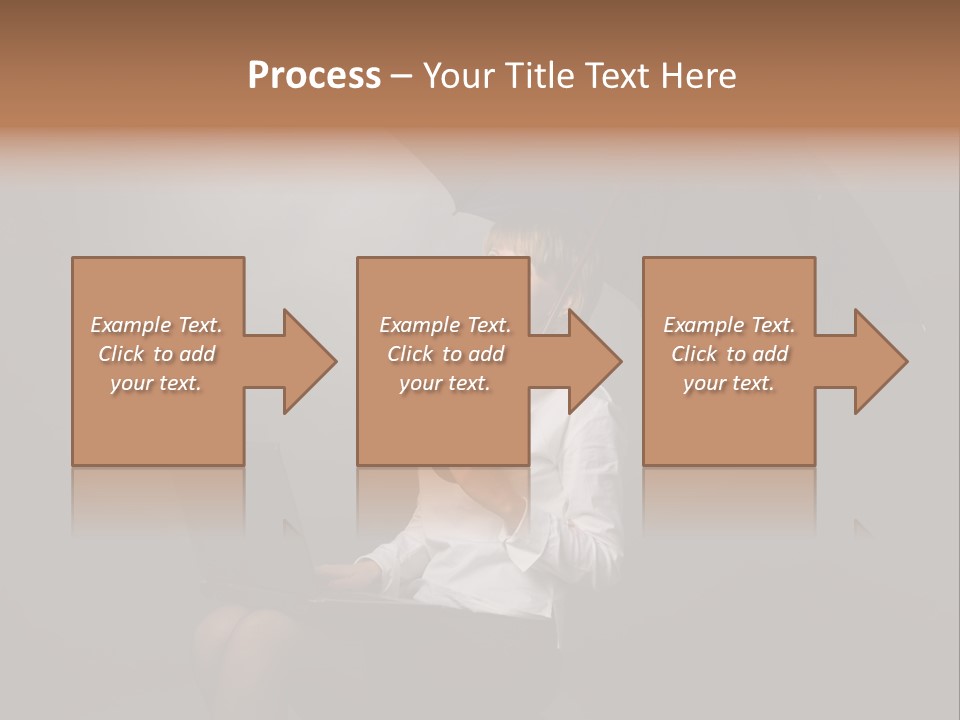 Process – Your Title Text Here

Example Text. Click to add your text.

Example Text. Click to add your text.

Example Text. Click to add your text.